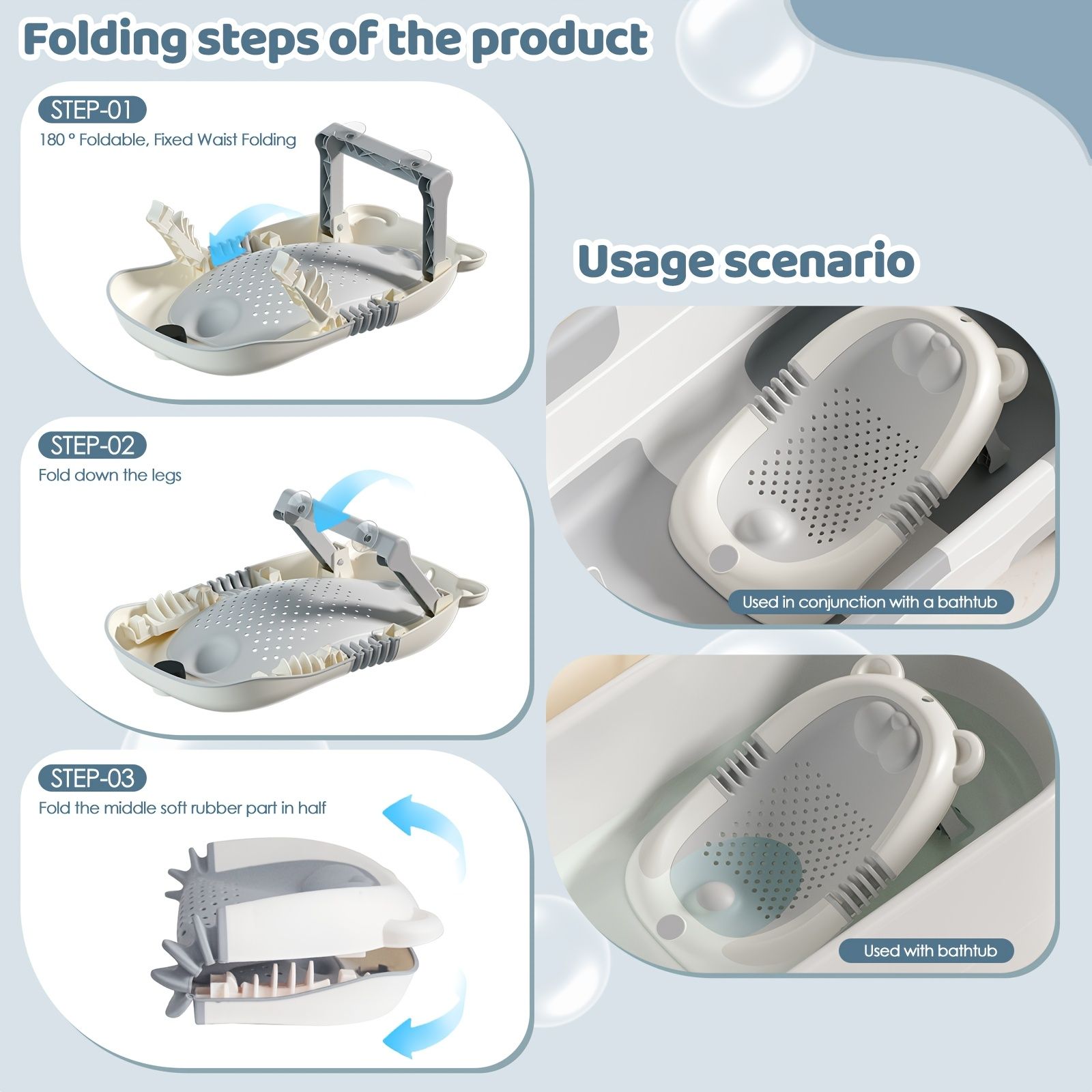 Folding steps of the product

STEP-01

180 ° Foldable, Fixed Waist Folding

STEP-02

Fold down the legs

STEP-03

Fold the middle soft rubber part in half

Usage scenario

Used in conjunction with a bathtub

Used with bathtub